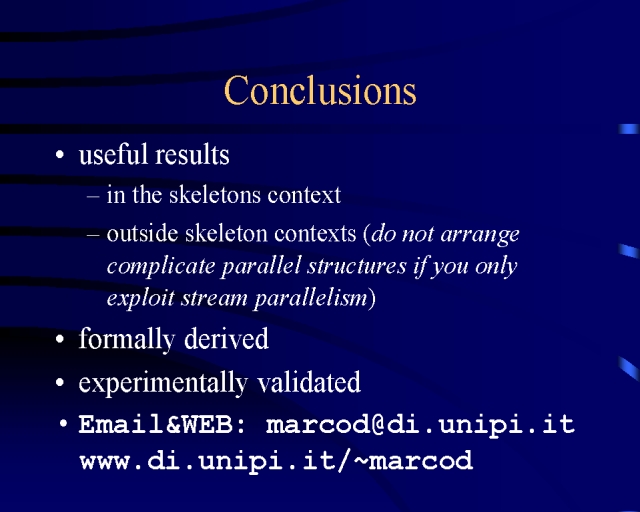 Conclusions

• useful results

– in the skeletons context

– outside skeleton contexts (do not arrange complicate parallel structures if you only exploit stream parallelism)

• formally derived

• experimentally validated

• Email&WEB: marcod@di.unipi.it www.di.unipi.it/~marcod